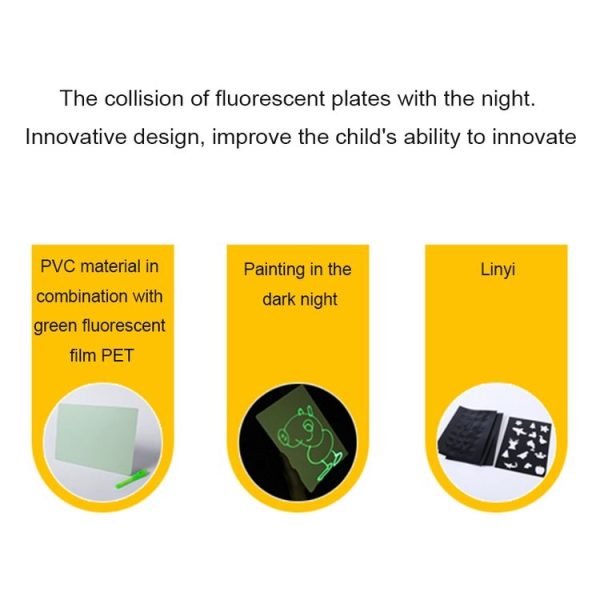 The collision of fluorescent plates with the night.
Innovative design, improve the child's ability to innovate

PVC material in combination with green fluorescent film PET

Painting in the dark night

Linyi